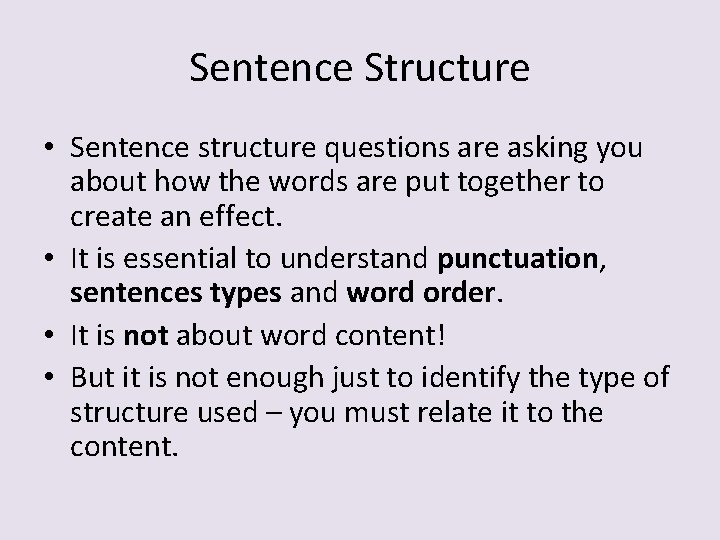 Sentence Structure

• Sentence structure questions are asking you about how the words are put together to create an effect.

• It is essential to understand **punctuation**, **sentences types** and **word order**.

• It is **not** about word content!

• But it is not enough just to identify the type of structure used – you must relate it to the content.